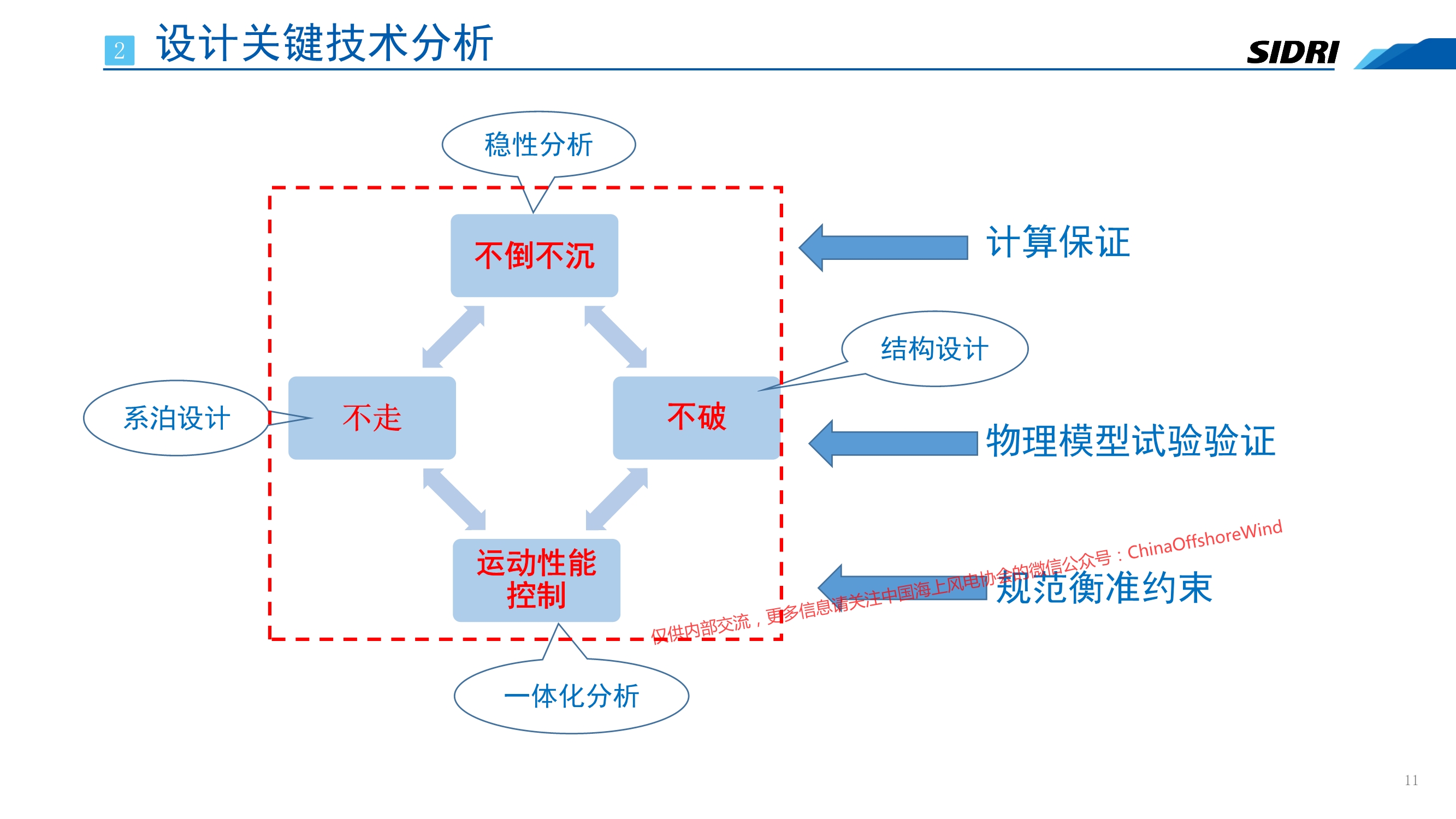 2 设计关键技术分析

SIDRI

稳性分析

不倒不沉

计算保证

结构设计

系泊设计

不走

不破

物理模型试验验证

运动性能控制

规范衡准约束

仅供内部交流，更多信息请关注中国海上风电协会的微信公众号：ChinaOffshoreWind

一体化分析

11